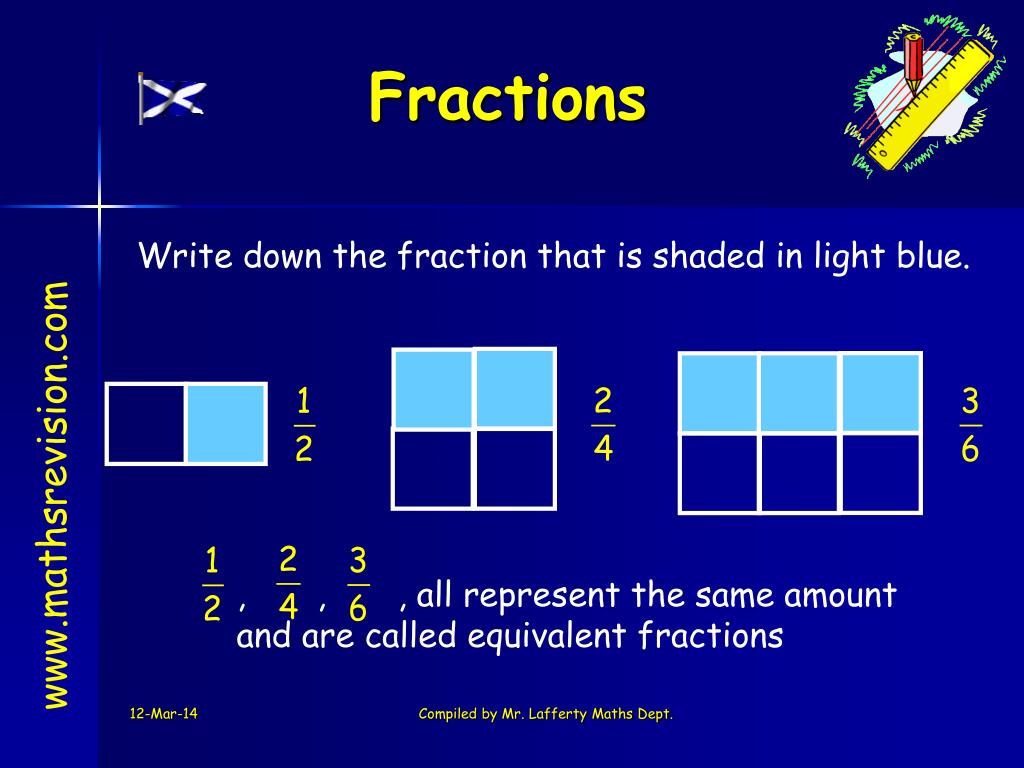 Fractions

www.mathsrevision.com

Write down the fraction that is shaded in light blue.

$\frac{1}{2}$

$\frac{2}{4}$

$\frac{3}{6}$

$\frac{1}{2}$ , $\frac{2}{4}$ , $\frac{3}{6}$ , all represent the same amount and are called equivalent fractions

12-Mar-14

Compiled by Mr. Lafferty Maths Dept.